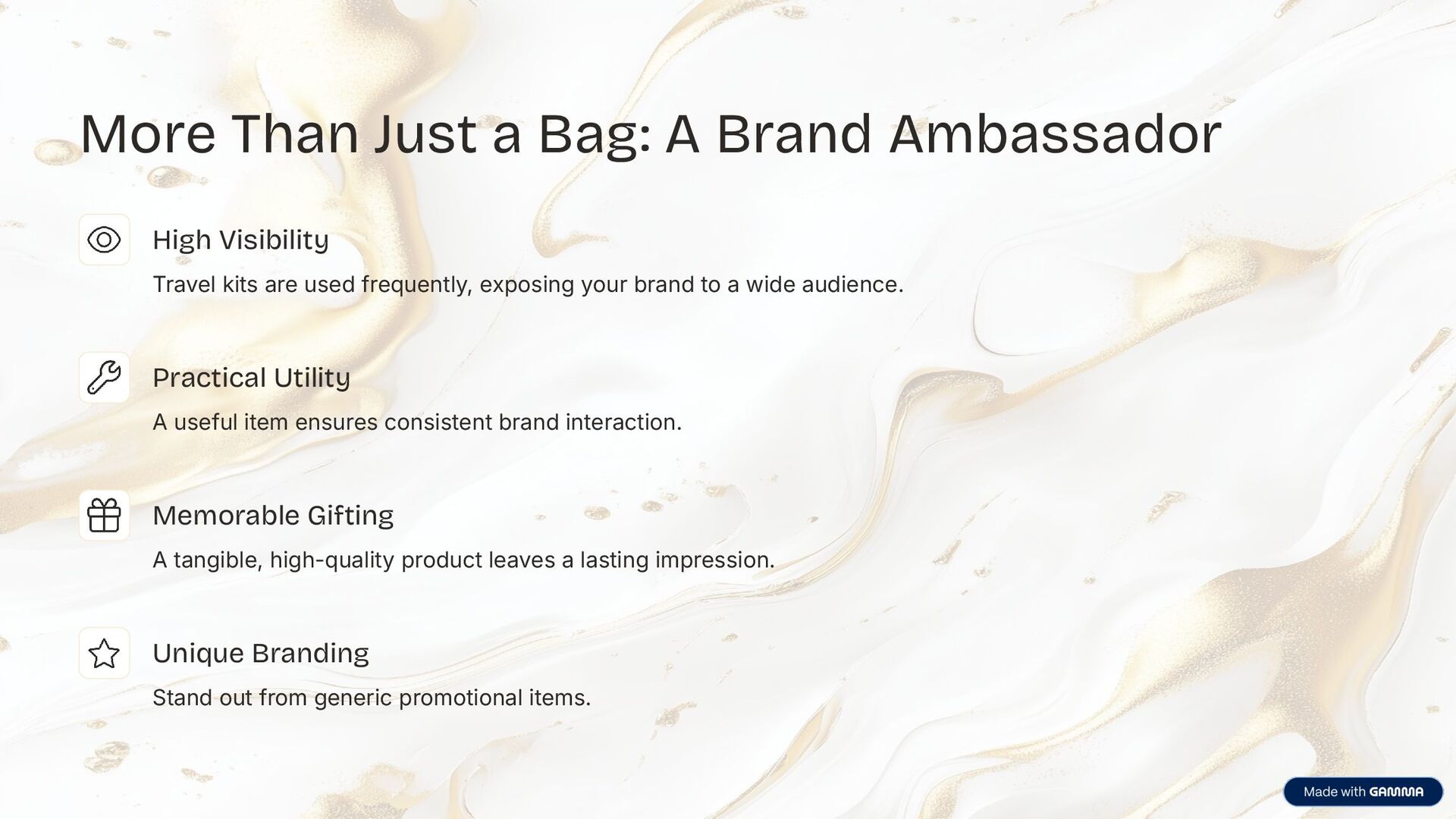 More Than Just a Bag: A Brand Ambassador

High Visibility

Travel kits are used frequently, exposing your brand to a wide audience.

Practical Utility

A useful item ensures consistent brand interaction.

Memorable Gifting

A tangible, high-quality product leaves a lasting impression.

Unique Branding

Stand out from generic promotional items.

Made with GAMMA